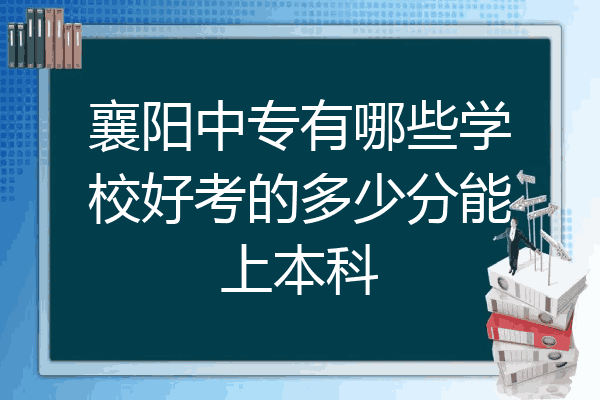 襄阳中专有哪些学校好考的多少分能上本科